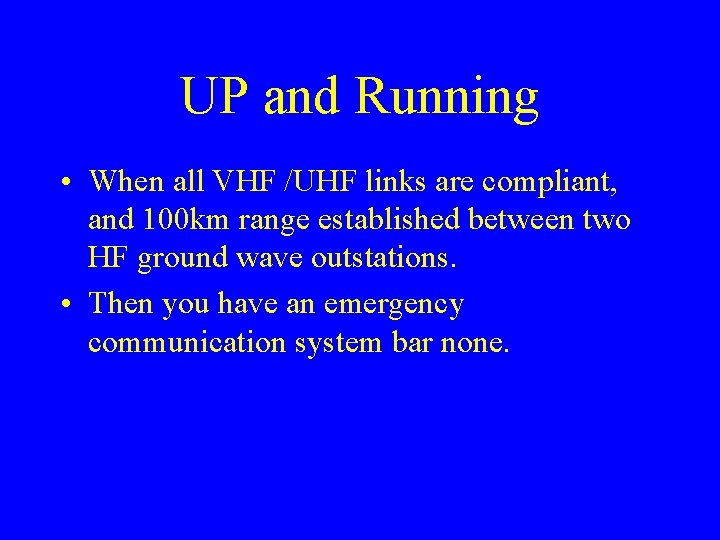 UP and Running

• When all VHF /UHF links are compliant, and 100km range established between two HF ground wave outstations.

• Then you have an emergency communication system bar none.